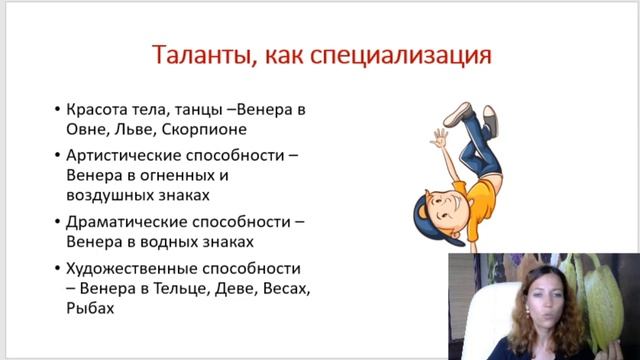 Таланты, как специализация

• Красота тела, танцы –Венера в Овне, Льве, Скорпионе

• Артистические способности – Венера в огненных и воздушных знаках

• Драматические способности – Венера в водных знаках

• Художественные способности – Венера в Тельце, Деве, Весах, Рыбах